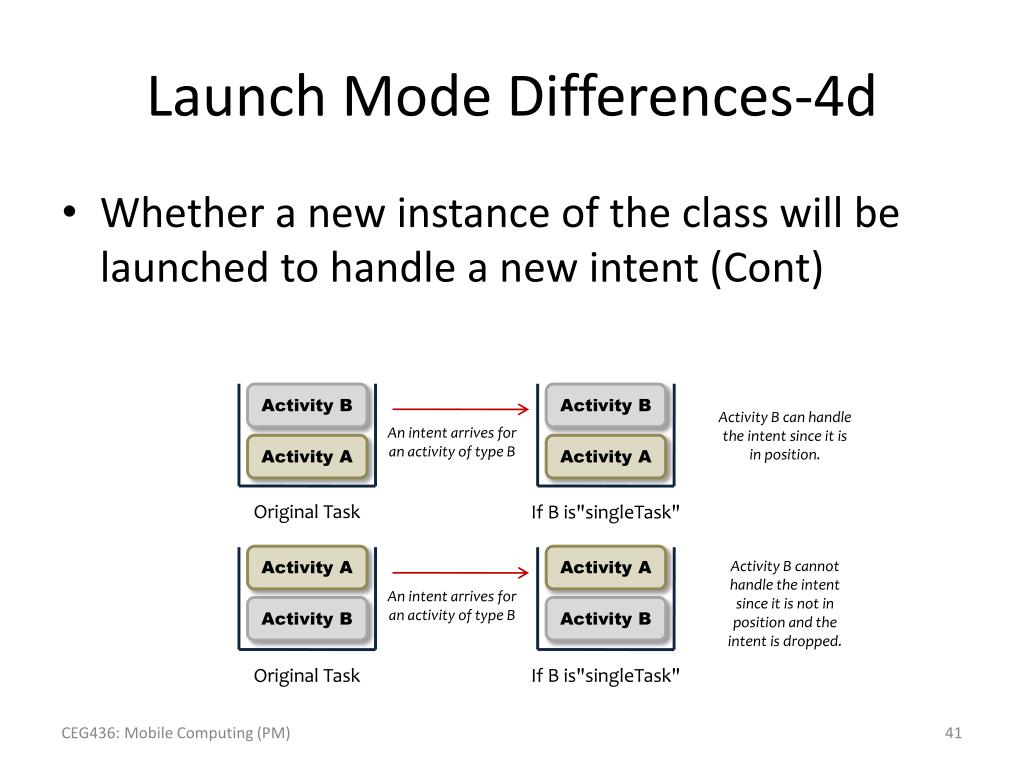 Launch Mode Differences-4d

• Whether a new instance of the class will be launched to handle a new intent (Cont)

Activity B
Activity A
Original Task

An intent arrives for an activity of type B

Activity B
Activity A
If B is"singleTask"

Activity B can handle the intent since it is in position.

Activity A
Activity B
Original Task

An intent arrives for an activity of type B

Activity A
Activity B
If B is"singleTask"

Activity B cannot handle the intent since it is not in position and the intent is dropped.

CEG436: Mobile Computing (PM)

41